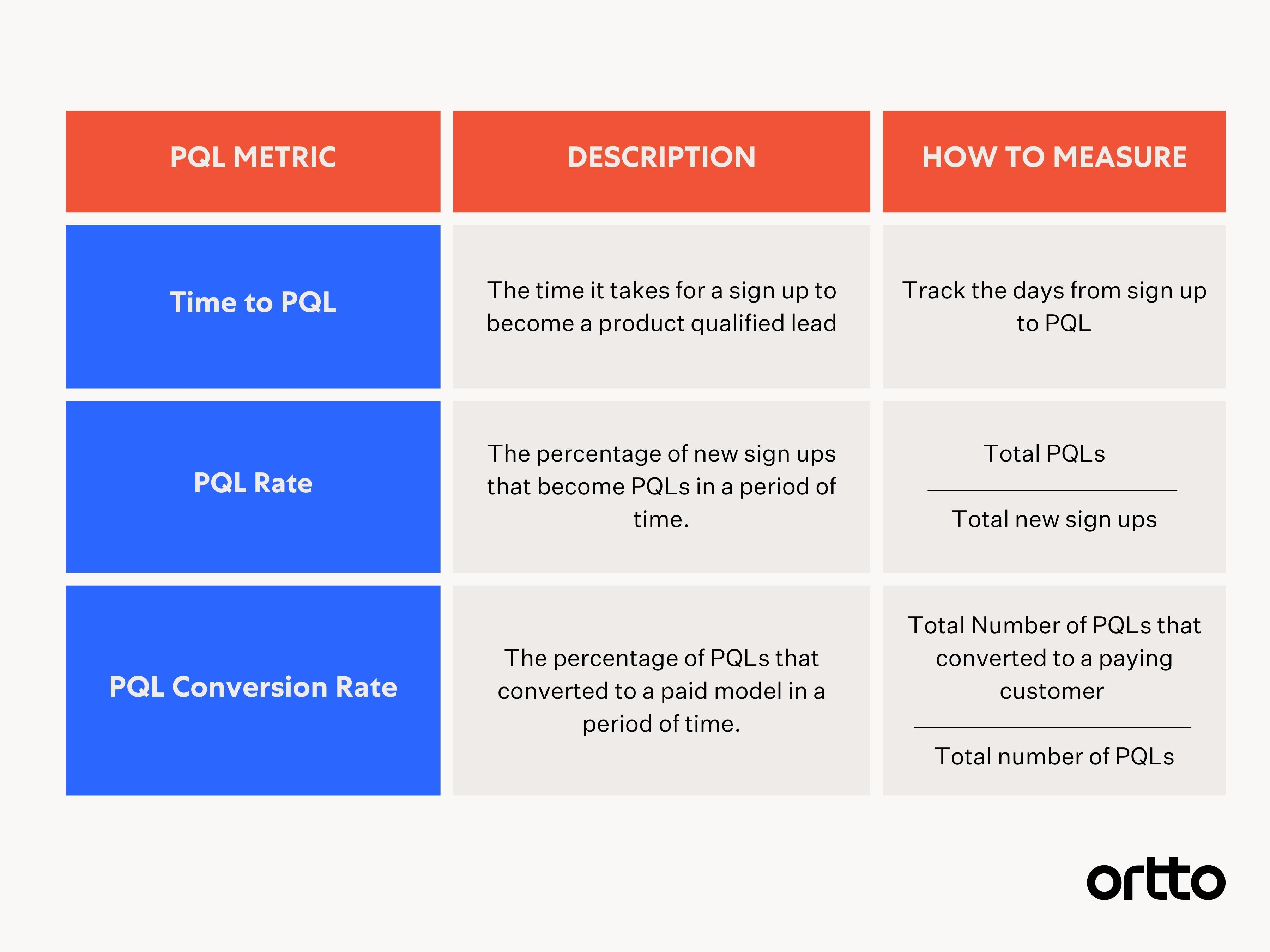 | PQL METRIC | DESCRIPTION | HOW TO MEASURE |
|---|---|---|
| Time to PQL | The time it takes for a sign up to become a product qualified lead | Track the days from sign up to PQL |
| PQL Rate | The percentage of new sign ups that become PQLs in a period of time. | $\frac{\text{Total PQLs}}{\text{Total new sign ups}}$ |
| PQL Conversion Rate | The percentage of PQLs that converted to a paid model in a period of time. | $\frac{\text{Total Number of PQLs that converted to a paying customer}}{\text{Total number of PQLs}}$ |

ortto